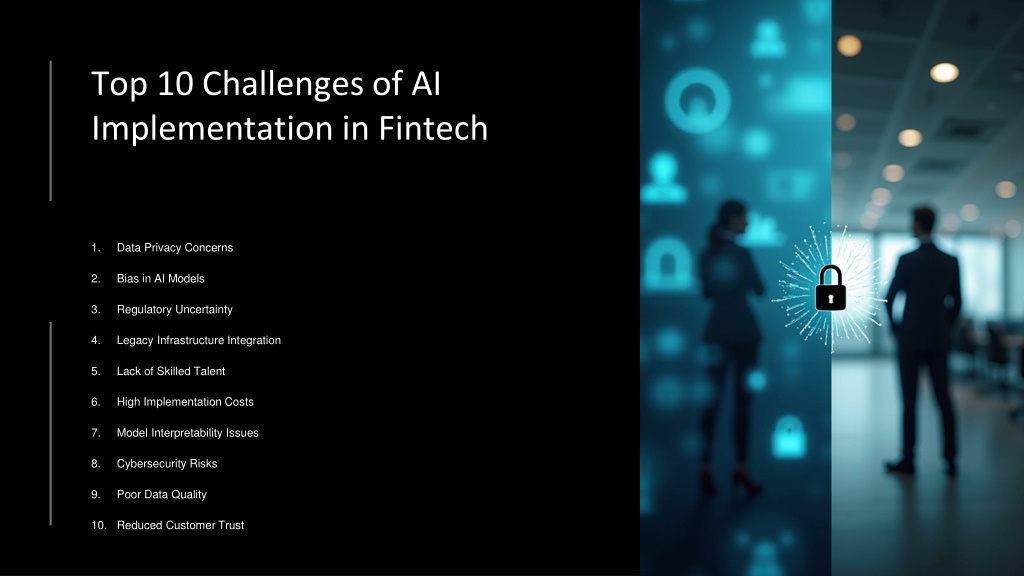 Top 10 Challenges of AI Implementation in Fintech

1. Data Privacy Concerns
2. Bias in AI Models
3. Regulatory Uncertainty
4. Legacy Infrastructure Integration
5. Lack of Skilled Talent
6. High Implementation Costs
7. Model Interpretability Issues
8. Cybersecurity Risks
9. Poor Data Quality
10. Reduced Customer Trust